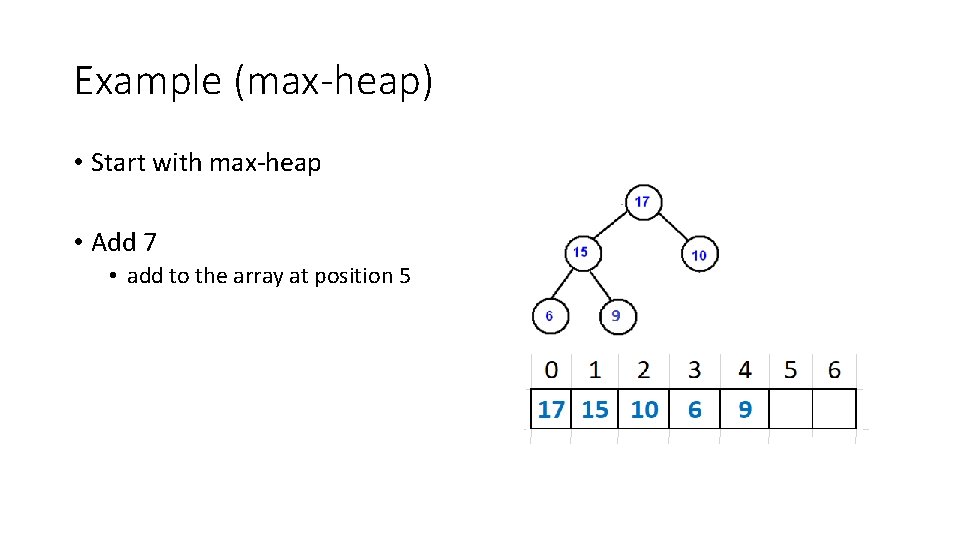 Example (max-heap)

• Start with max-heap

• Add 7
  • add to the array at position 5

17

15

10

6

9

| 0 | 1 | 2 | 3 | 4 | 5 | 6 |
|---|---|---|---|---|---|---|
| 17 | 15 | 10 | 6 | 9 | | |